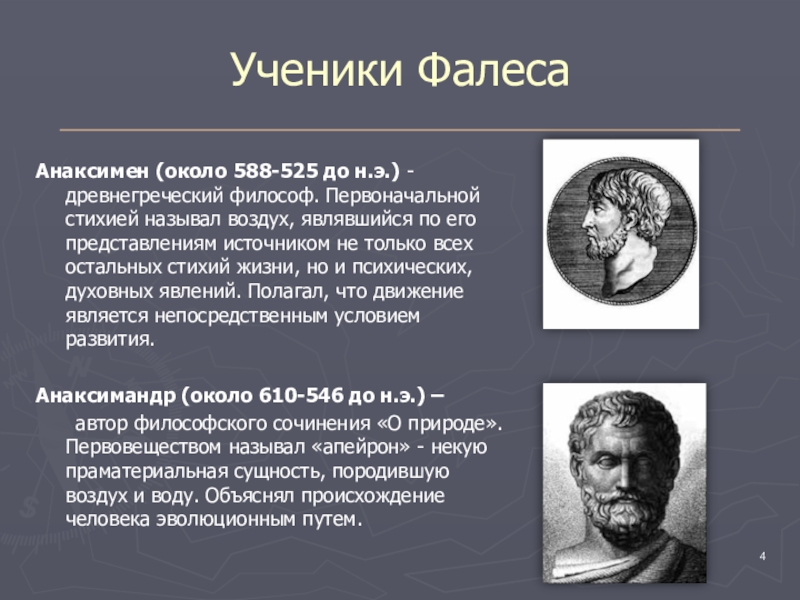 Ученики Фалеса

Анаксимен (около 588-525 до н.э.) - древнегреческий философ. Первоначальной стихией называл воздух, являвшийся по его представлениям источником не только всех остальных стихий жизни, но и психических, духовных явлений. Полагал, что движение является непосредственным условием развития.

Анаксимандр (около 610-546 до н.э.) – автор философского сочинения «О природе». Первовеществом называл «апейрон» - некую праматериальная сущность, породившую воздух и воду. Объяснял происхождение человека эволюционным путем.

4